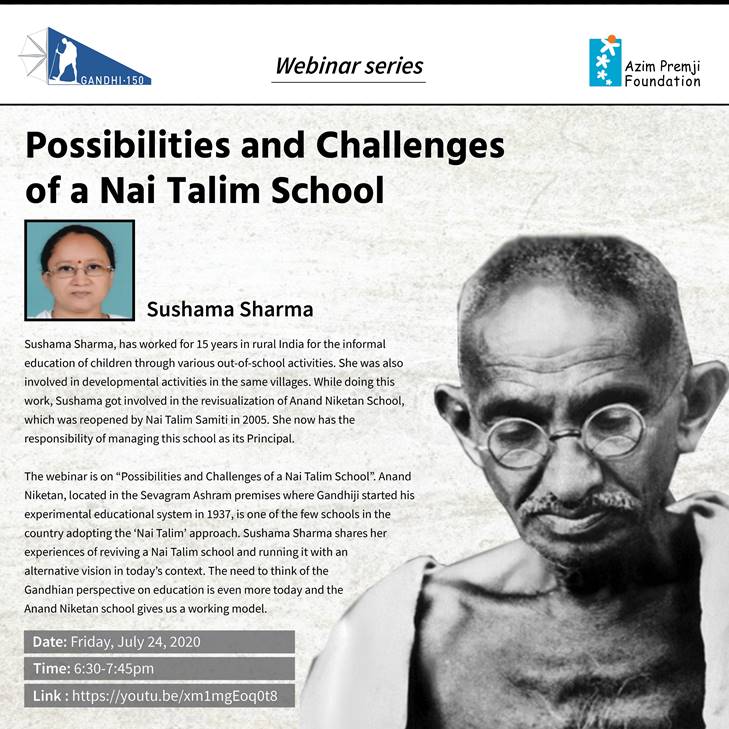 GANDHI-150

Webinar series

Azim Premji Foundation

Possibilities and Challenges of a Nai Talim School

Sushama Sharma

Sushama Sharma, has worked for 15 years in rural India for the informal education of children through various out-of-school activities. She was also involved in developmental activities in the same villages. While doing this work, Sushama got involved in the revisualization of Anand Niketan School, which was reopened by Nai Talim Samiti in 2005. She now has the responsibility of managing this school as its Principal.

The webinar is on “Possibilities and Challenges of a Nai Talim School”. Anand Niketan, located in the Sevagram Ashram premises where Gandhiji started his experimental educational system in 1937, is one of the few schools in the country adopting the ‘Nai Talim’ approach. Sushama Sharma shares her experiences of reviving a Nai Talim school and running it with an alternative vision in today’s context. The need to think of the Gandhian perspective on education is even more today and the Anand Niketan school gives us a working model.

Date: Friday, July 24, 2020

Time: 6:30-7:45pm

Link : https://youtu.be/xm1mgEoq0t8